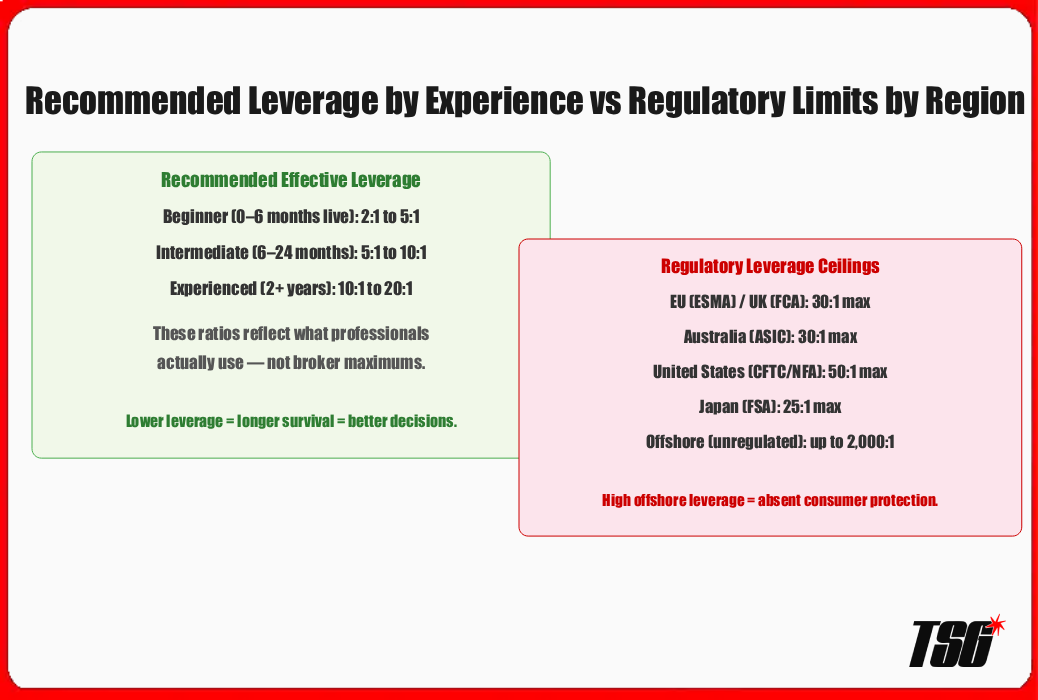 Recommended Leverage by Experience vs Regulatory Limits by Region

Recommended Effective Leverage

Beginner (0–6 months live): 2:1 to 5:1

Intermediate (6–24 months): 5:1 to 10:1

Experienced (2+ years): 10:1 to 20:1

These ratios reflect what professionals actually use — not broker maximums.

Lower leverage = longer survival = better decisions.

Regulatory Leverage Ceilings

EU (ESMA) / UK (FCA): 30:1 max

Australia (ASIC): 30:1 max

United States (CFTC/NFA): 50:1 max

Japan (FSA): 25:1 max

Offshore (unregulated): up to 2,000:1

High offshore leverage = absent consumer protection.

TSG